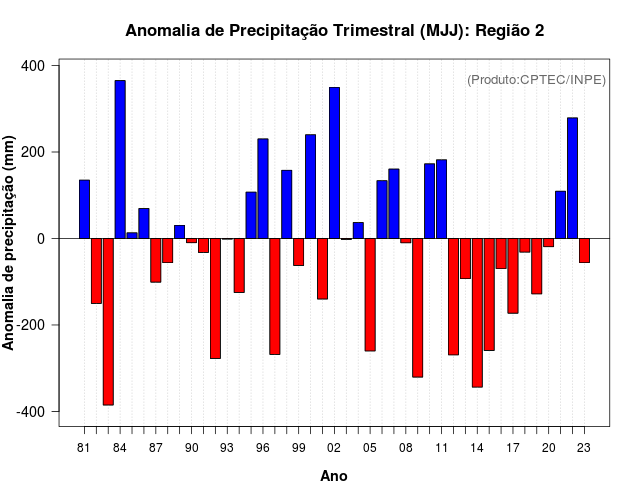 Anomalia de Precipitação Trimestral (MJJ): Região 2

(Produto:CPTEC/INPE)

Anomalia de precipitação (mm)

400
200
0
-200
-400

81 84 87 90 93 96 99 02 05 08 11 14 17 20 23

Ano